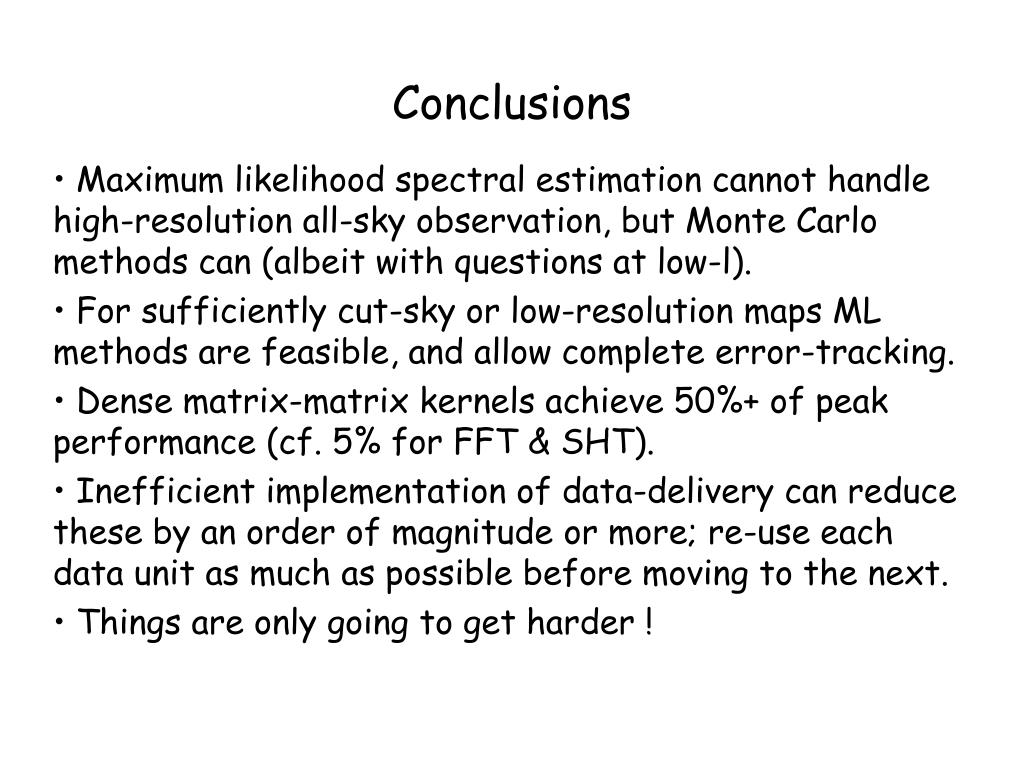 Conclusions

• Maximum likelihood spectral estimation cannot handle high-resolution all-sky observation, but Monte Carlo methods can (albeit with questions at low-l).

• For sufficiently cut-sky or low-resolution maps ML methods are feasible, and allow complete error-tracking.

• Dense matrix-matrix kernels achieve 50%+ of peak performance (cf. 5% for FFT & SHT).

• Inefficient implementation of data-delivery can reduce these by an order of magnitude or more; re-use each data unit as much as possible before moving to the next.

• Things are only going to get harder !